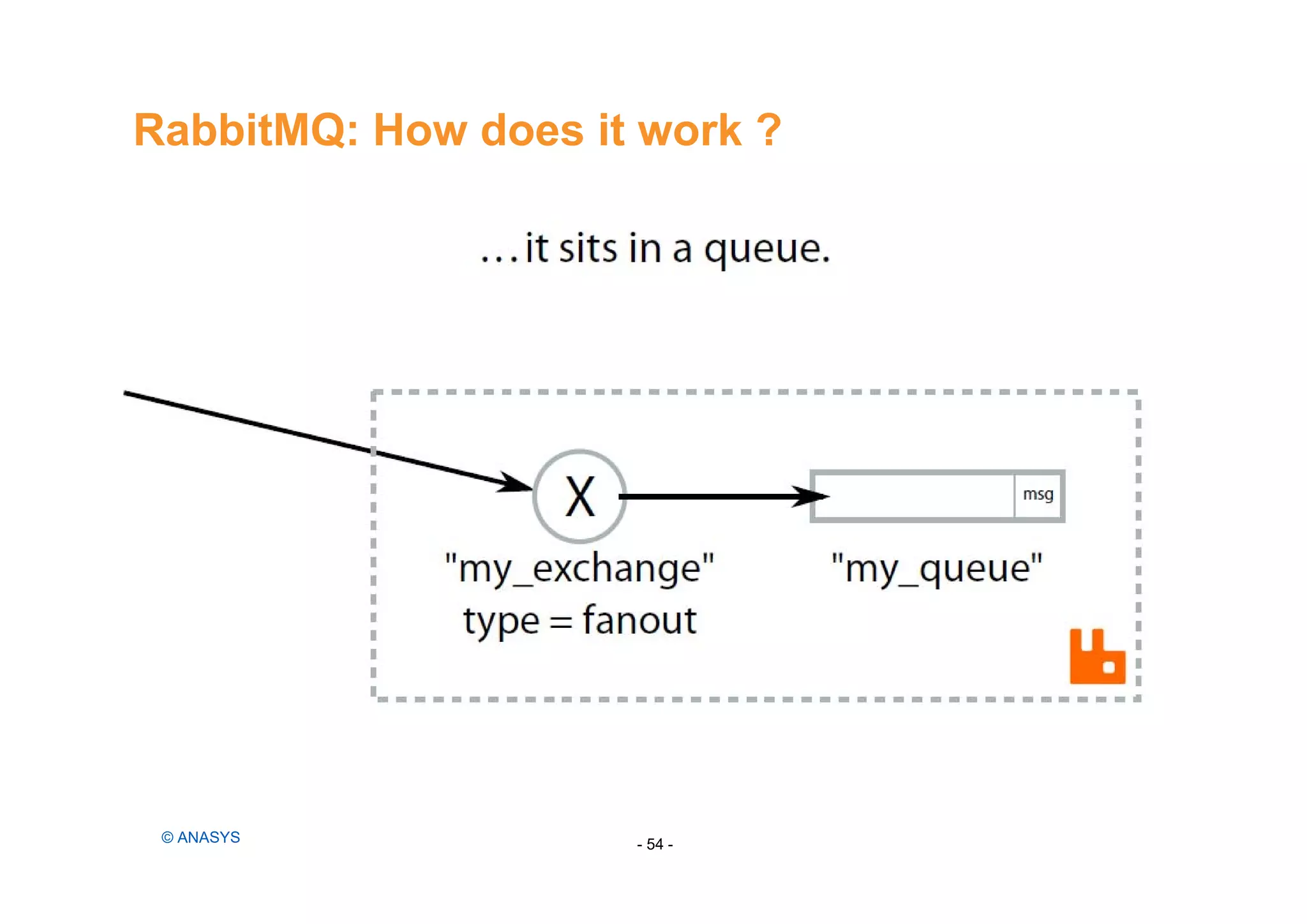 RabbitMQ: How does it work ?

...it sits in a queue.

X

msg

"my_exchange"
type = fanout

"my_queue"

© ANASYS

- 54 -